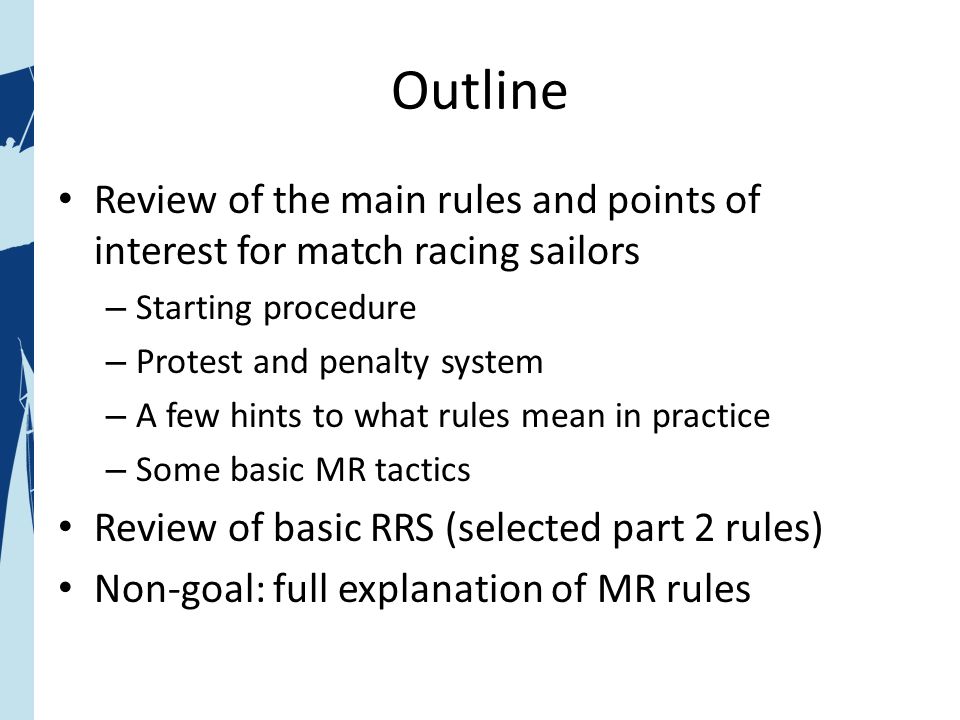 Outline

• Review of the main rules and points of interest for match racing sailors
– Starting procedure
– Protest and penalty system
– A few hints to what rules mean in practice
– Some basic MR tactics
• Review of basic RRS (selected part 2 rules)
• Non-goal: full explanation of MR rules